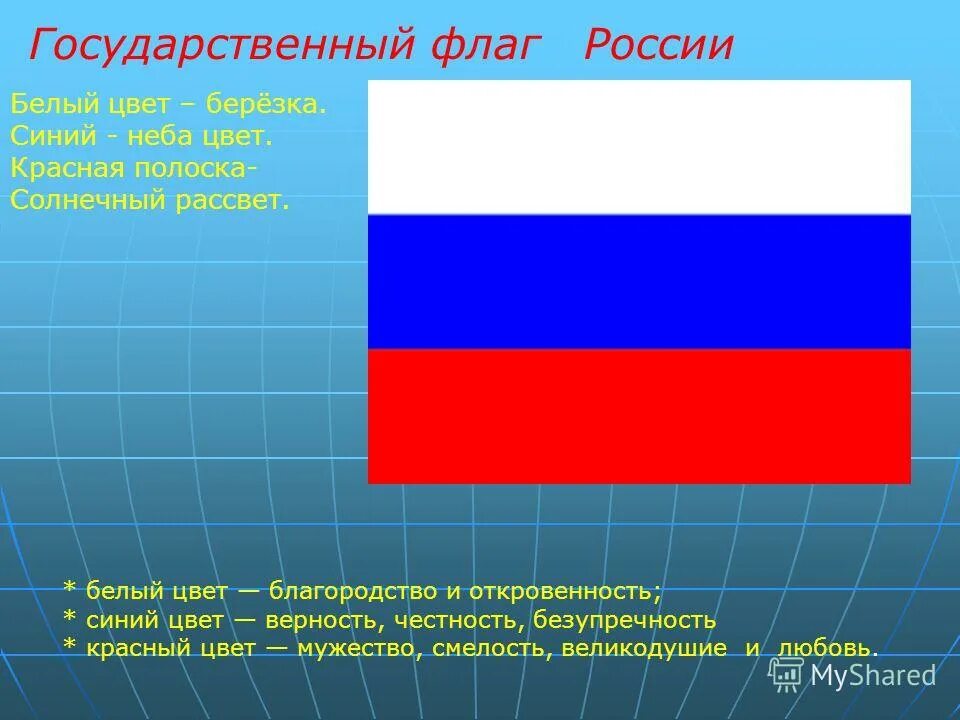 Государственный флаг России

Белый цвет – берёзка.
Синий - неба цвет.
Красная полоска-
Солнечный рассвет.

* белый цвет — благородство и откровенность;
* синий цвет — верность, честность, безупречность
* красный цвет — мужество, смелость, великодушие и любовь.

MyShared